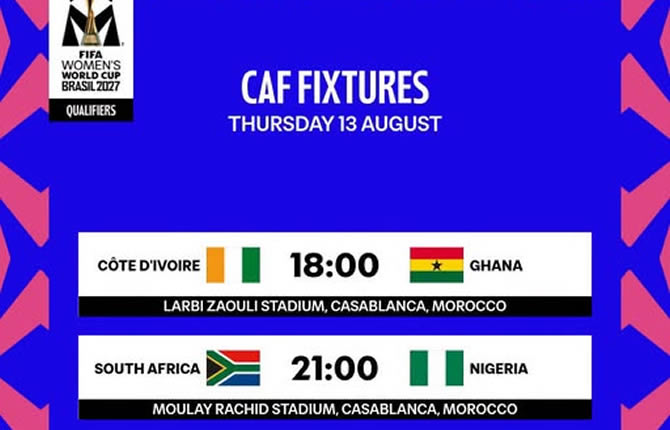 FIFA WOMEN'S WORLD CUP BRASIL 2027
QUALIFIERS

CAF FIXTURES
THURSDAY 13 AUGUST

CÔTE D'IVOIRE 18:00 GHANA
LARBI ZAOULI STADIUM, CASABLANCA, MOROCCO

SOUTH AFRICA 21:00 NIGERIA
MOULAY RACHID STADIUM, CASABLANCA, MOROCCO